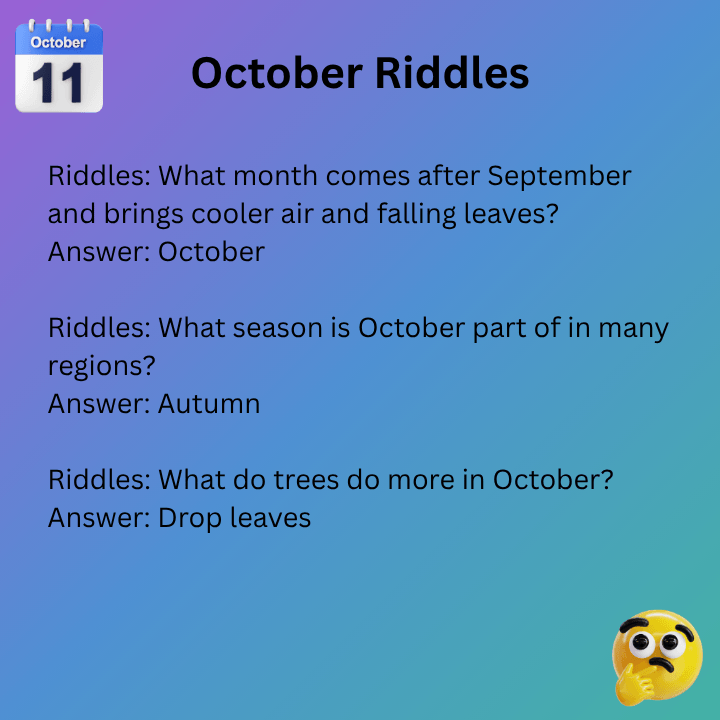 October
11

October Riddles

Riddles: What month comes after September and brings cooler air and falling leaves?
Answer: October

Riddles: What season is October part of in many regions?
Answer: Autumn

Riddles: What do trees do more in October?
Answer: Drop leaves